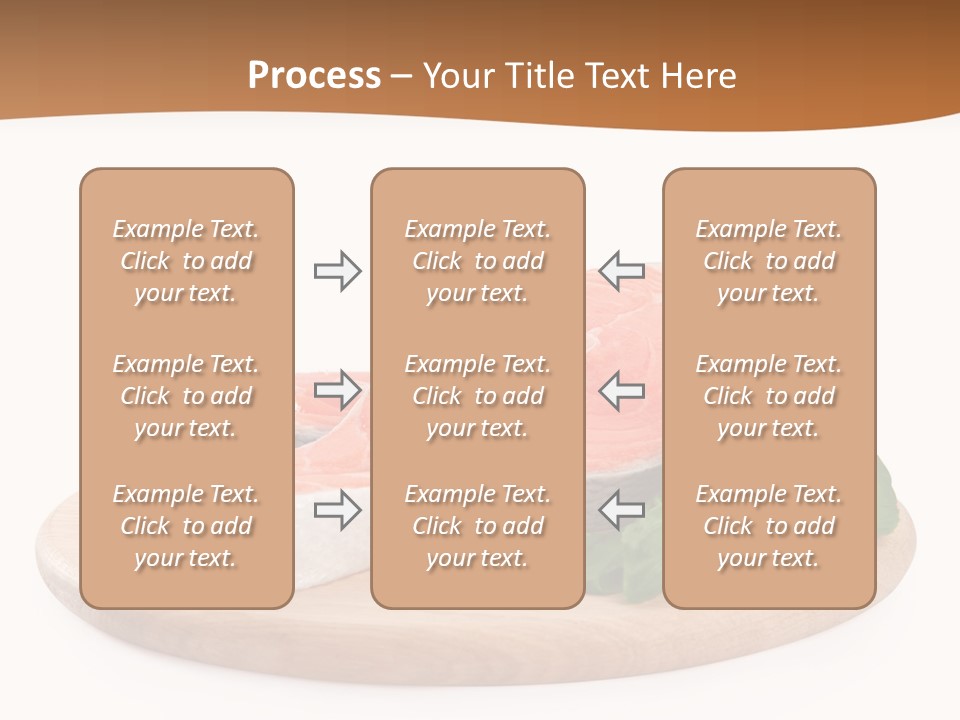 Process – Your Title Text Here

Example Text. Click to add your text.

Example Text. Click to add your text.

Example Text. Click to add your text.

Example Text. Click to add your text.

Example Text. Click to add your text.

Example Text. Click to add your text.

Example Text. Click to add your text.

Example Text. Click to add your text.

Example Text. Click to add your text.